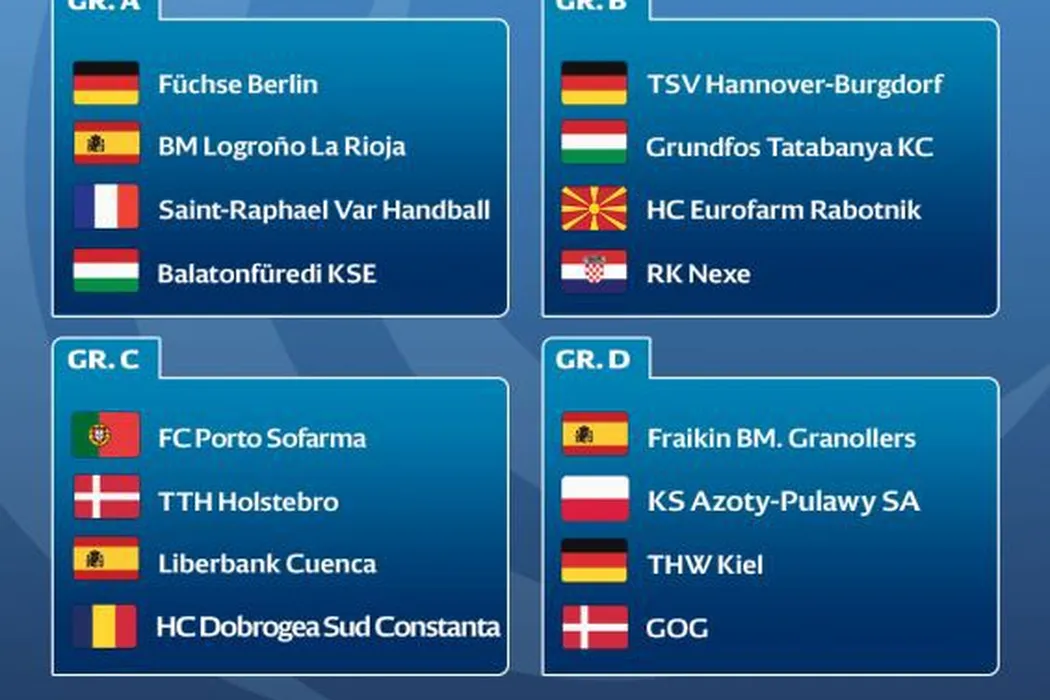 GR. A

Füchse Berlin

BM Logroño La Rioja

Saint-Raphael Var Handball

Balatonfüredi KSE

GR. B

TSV Hannover-Burgdorf

Grundfos Tatabanya KC

HC Eurofarm Rabotnik

RK Nexe

GR. C

FC Porto Sofarma

TTH Holstebro

Liberbank Cuenca

HC Dobrogea Sud Constanta

GR. D

Fraikin BM. Granollers

KS Azoty-Pulawy SA

THW Kiel

GOG